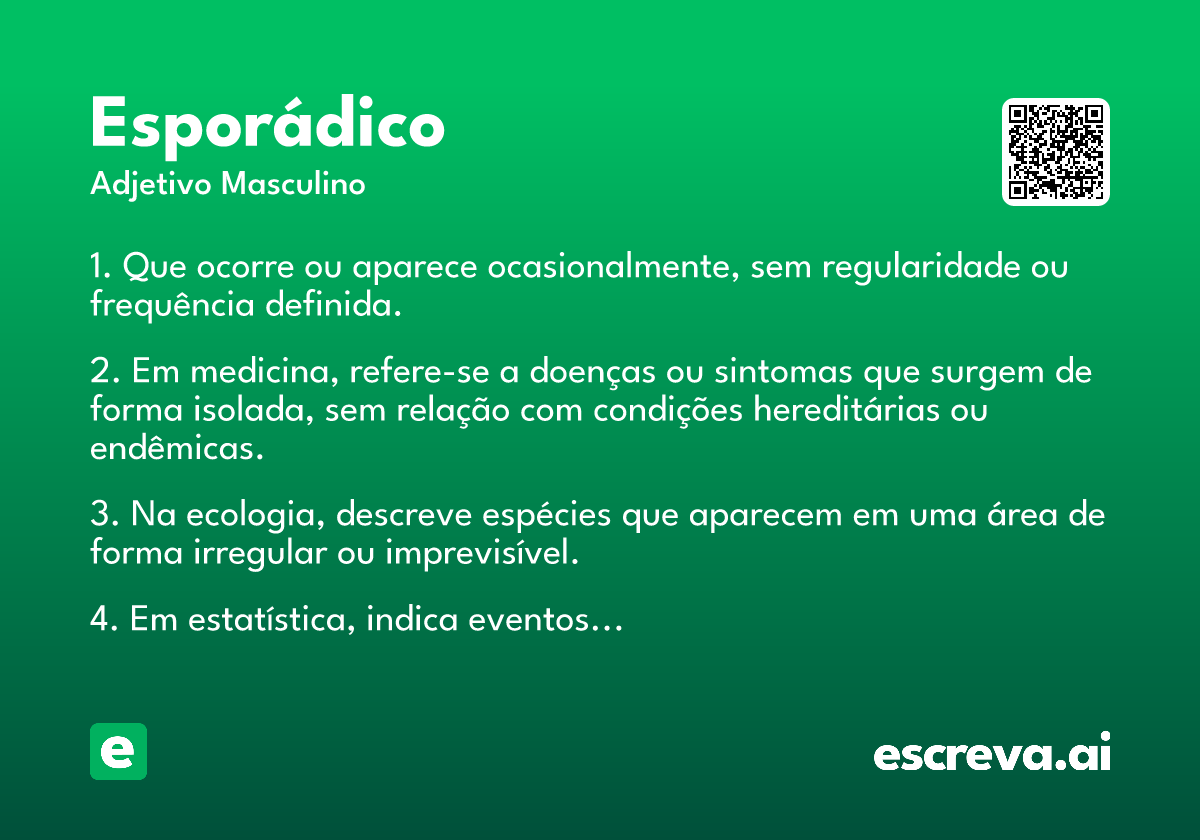 Esporádico
Adjetivo Masculino

1. Que ocorre ou aparece ocasionalmente, sem regularidade ou frequência definida.

2. Em medicina, refere-se a doenças ou sintomas que surgem de forma isolada, sem relação com condições hereditárias ou endêmicas.

3. Na ecologia, descreve espécies que aparecem em uma área de forma irregular ou imprevisível.

4. Em estatística, indica eventos…

e

escreva.ai